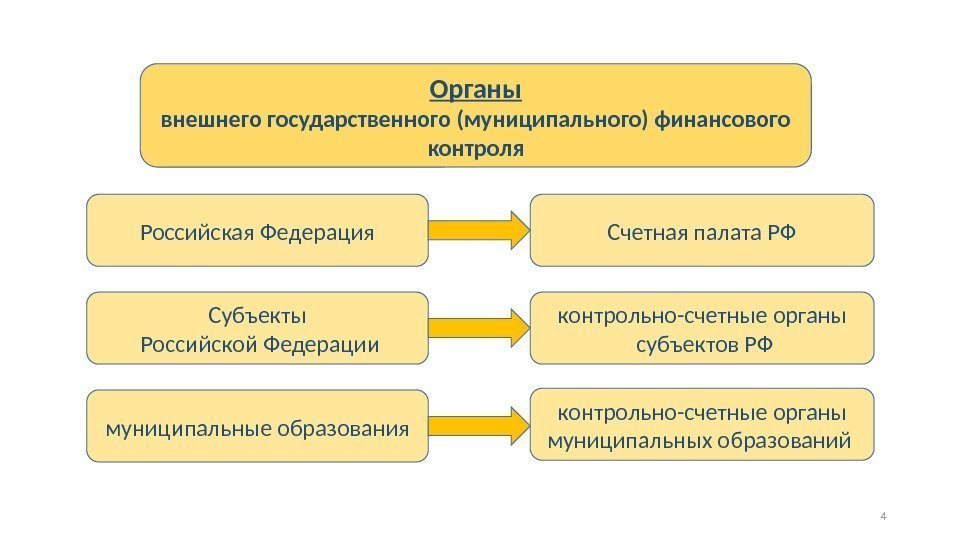 Органы
внешнего государственного (муниципального) финансового контроля

Российская Федерация

Счетная палата РФ

Субъекты
Российской Федерации

контрольно-счетные органы субъектов РФ

муниципальные образования

контрольно-счетные органы муниципальных образований

4